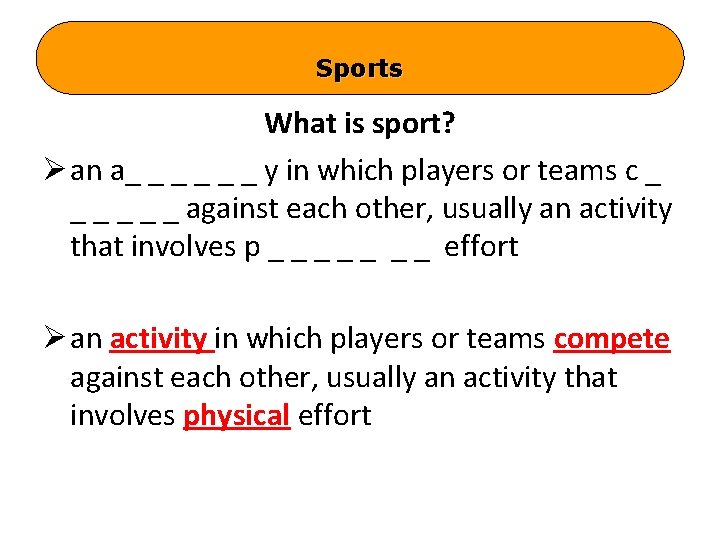 Sports

What is sport?

➢ an a_ _ _ _ _ _ y in which players or teams c _ _ _ _ _ _ against each other, usually an activity that involves p _ _ _ _ _ _ _ effort

➢ an activity in which players or teams compete against each other, usually an activity that involves physical effort